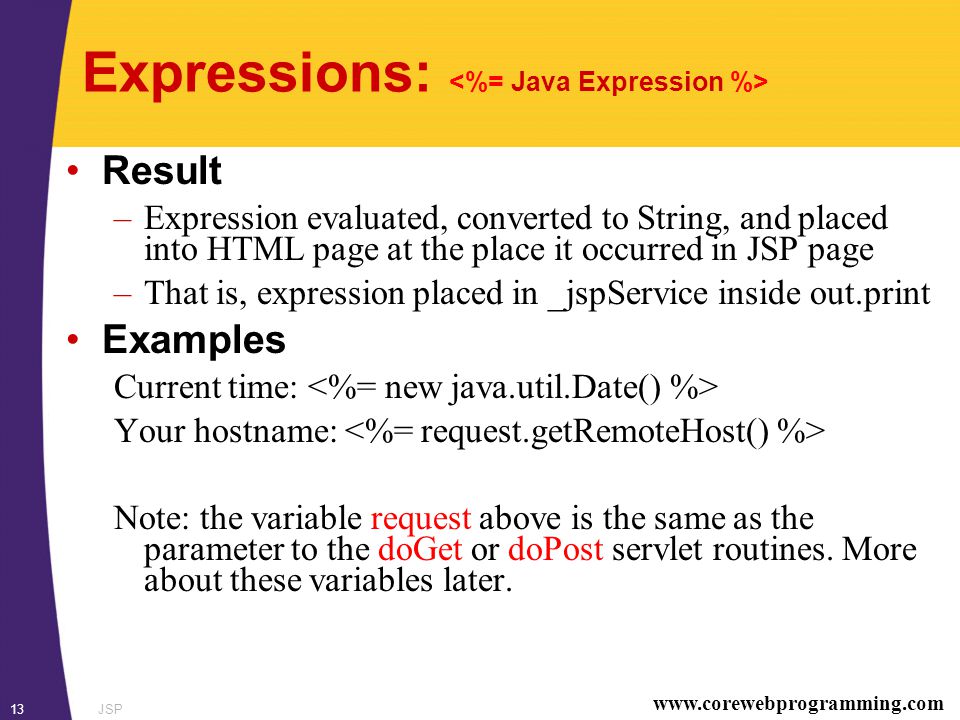 Expressions: <%= Java Expression %>

• Result

– Expression evaluated, converted to String, and placed into HTML page at the place it occurred in JSP page

– That is, expression placed in _jspService inside out.print

• Examples

Current time: <%= new java.util.Date() %>

Your hostname: <%= request.getRemoteHost() %>

Note: the variable request above is the same as the parameter to the doGet or doPost servlet routines. More about these variables later.

13 JSP www.corewebprogramming.com